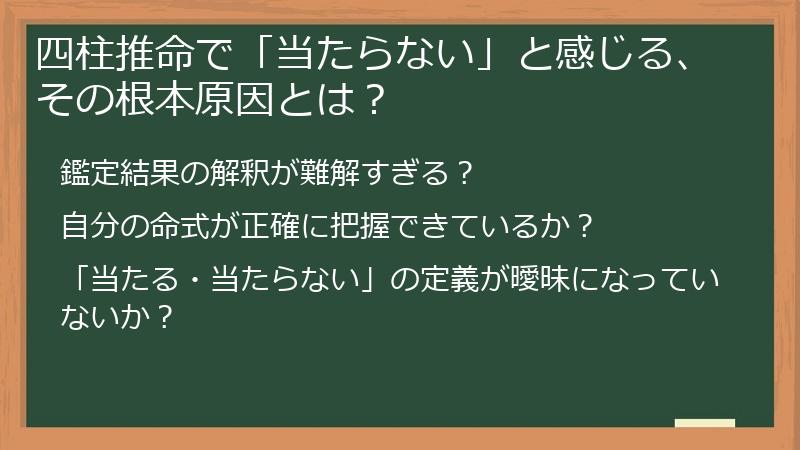 四柱推命で「当たらない」と感じる、その根本原因とは？

鑑定結果の解釈が難解すぎる？

自分の命式が正確に把握できているか？

「当たる・当たらない」の定義が曖昧になっていないか？